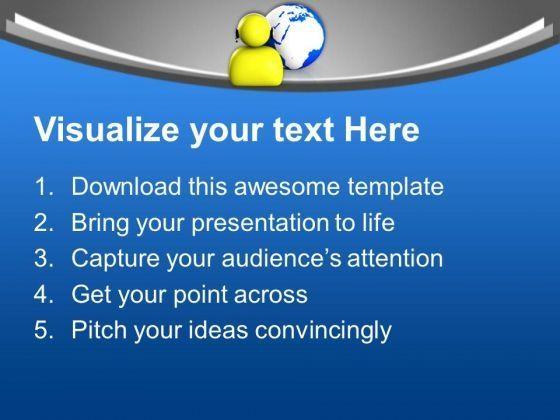 Visualize your text Here

1. Download this awesome template
2. Bring your presentation to life
3. Capture your audience's attention
4. Get your point across
5. Pitch your ideas convincingly